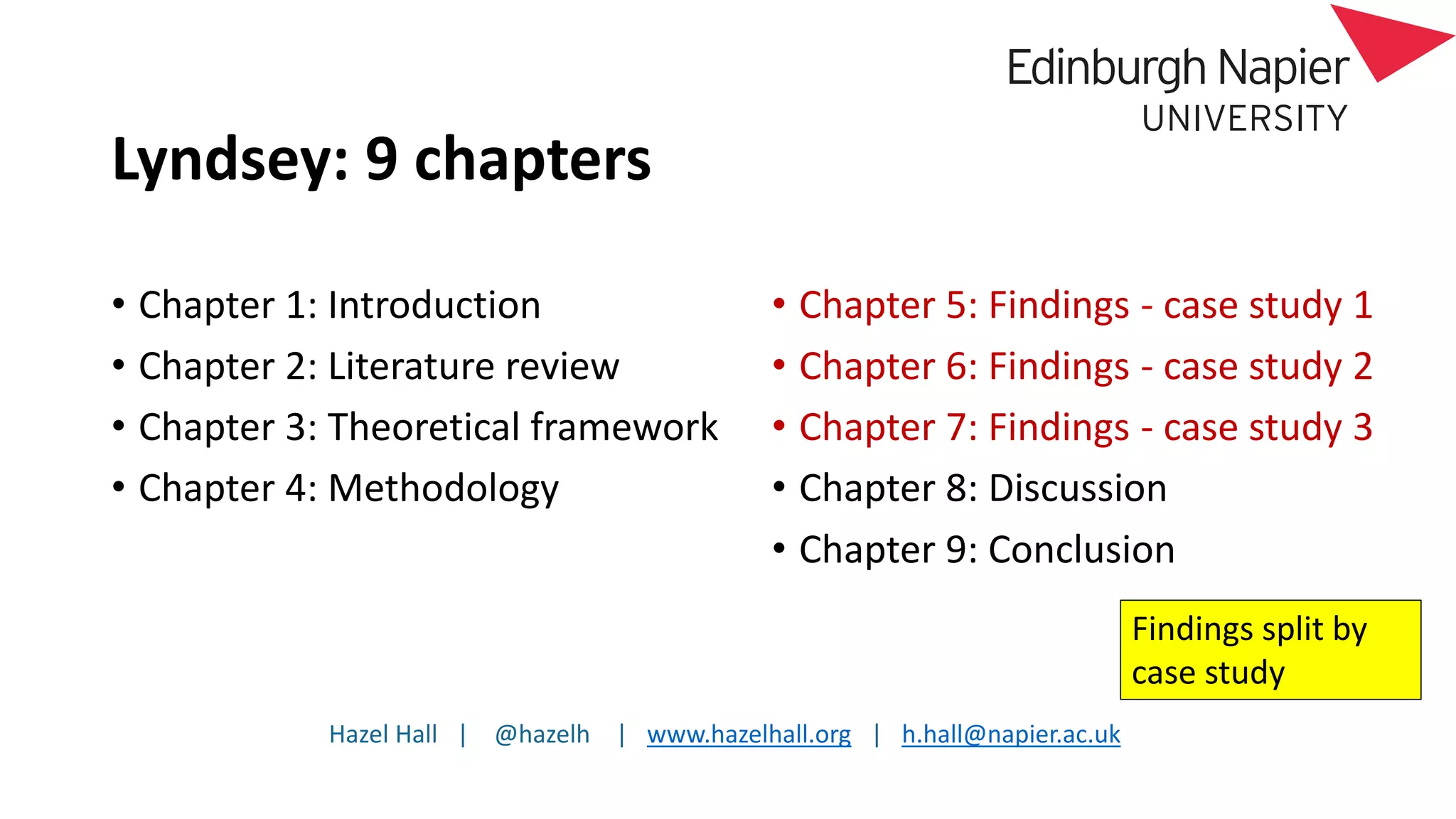 Edinburgh Napier
UNIVERSITY

Lyndsey: 9 chapters

• Chapter 1: Introduction
• Chapter 2: Literature review
• Chapter 3: Theoretical framework
• Chapter 4: Methodology

• Chapter 5: Findings - case study 1
• Chapter 6: Findings - case study 2
• Chapter 7: Findings - case study 3
• Chapter 8: Discussion
• Chapter 9: Conclusion

Findings split by case study

Hazel Hall | @hazelh | www.hazelhall.org | h.hall@napier.ac.uk